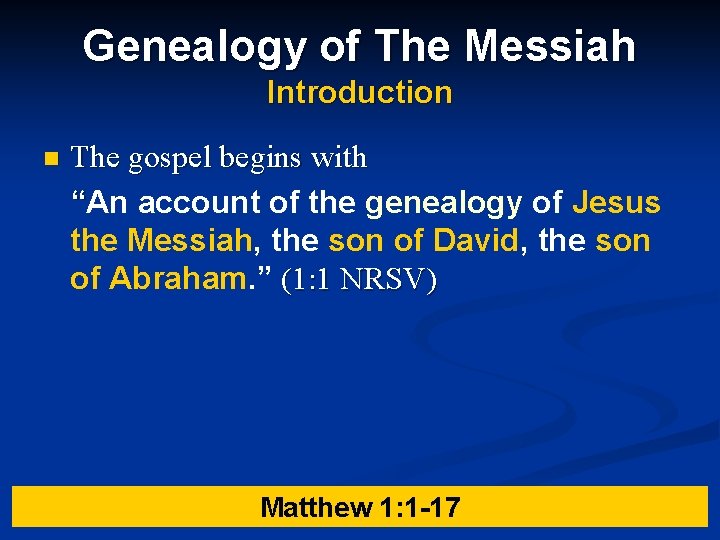 Genealogy of The Messiah
Introduction

The gospel begins with
“An account of the genealogy of Jesus the Messiah, the son of David, the son of Abraham.” (1:1 NRSV)

Matthew 1:1-17